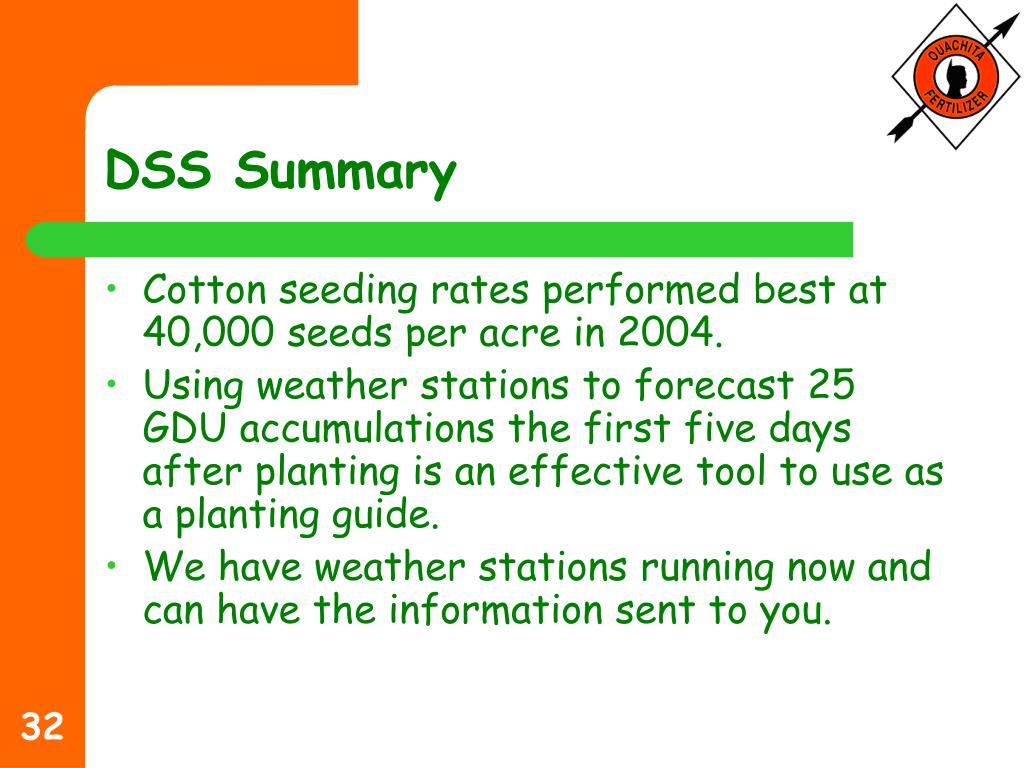 OUACHITA FERTILIZER

DSS Summary

• Cotton seeding rates performed best at 40,000 seeds per acre in 2004.
• Using weather stations to forecast 25 GDU accumulations the first five days after planting is an effective tool to use as a planting guide.
• We have weather stations running now and can have the information sent to you.

32